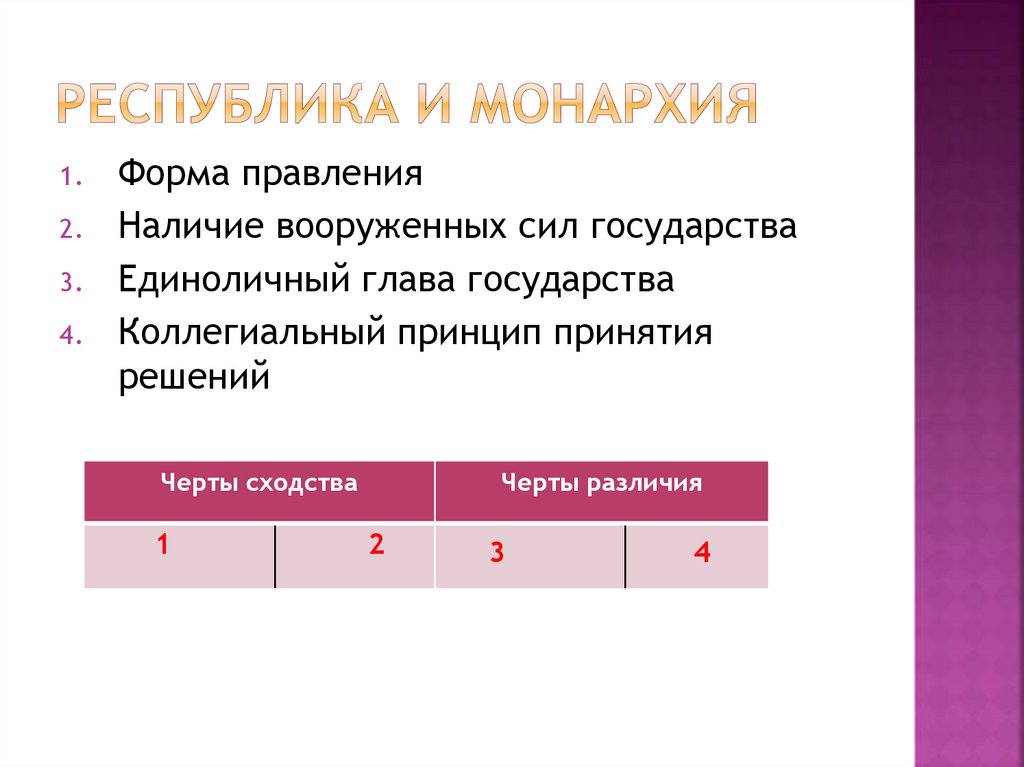 РЕСПУБЛИКА И МОНАРХИЯ

1. Форма правления
2. Наличие вооруженных сил государства
3. Единоличный глава государства
4. Коллегиальный принцип принятия решений

| Черты сходства | | Черты различия | |
|---|---|---|---|
| 1 | 2 | 3 | 4 |